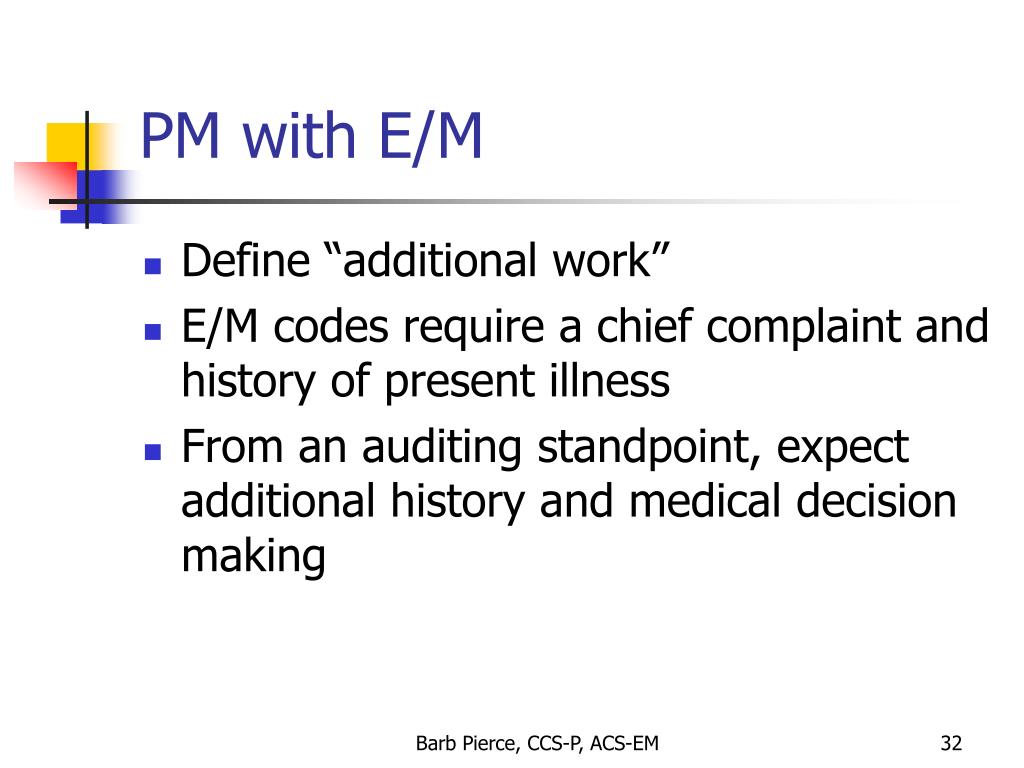 PM with E/M

- Define “additional work”
- E/M codes require a chief complaint and history of present illness
- From an auditing standpoint, expect additional history and medical decision making

Barb Pierce, CCS-P, ACS-EM

32